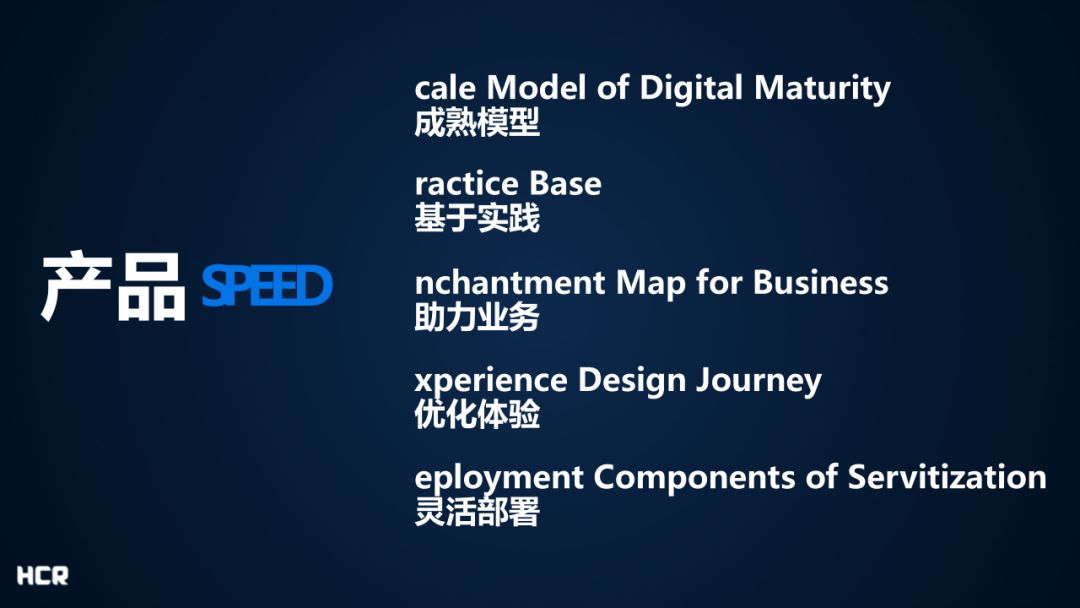 产品 SPEED

cale Model of Digital Maturity
成熟模型

ractice Base
基于实践

nchantment Map for Business
助力业务

xperience Design Journey
优化体验

eployment Components of Servitization
灵活部署

HCR